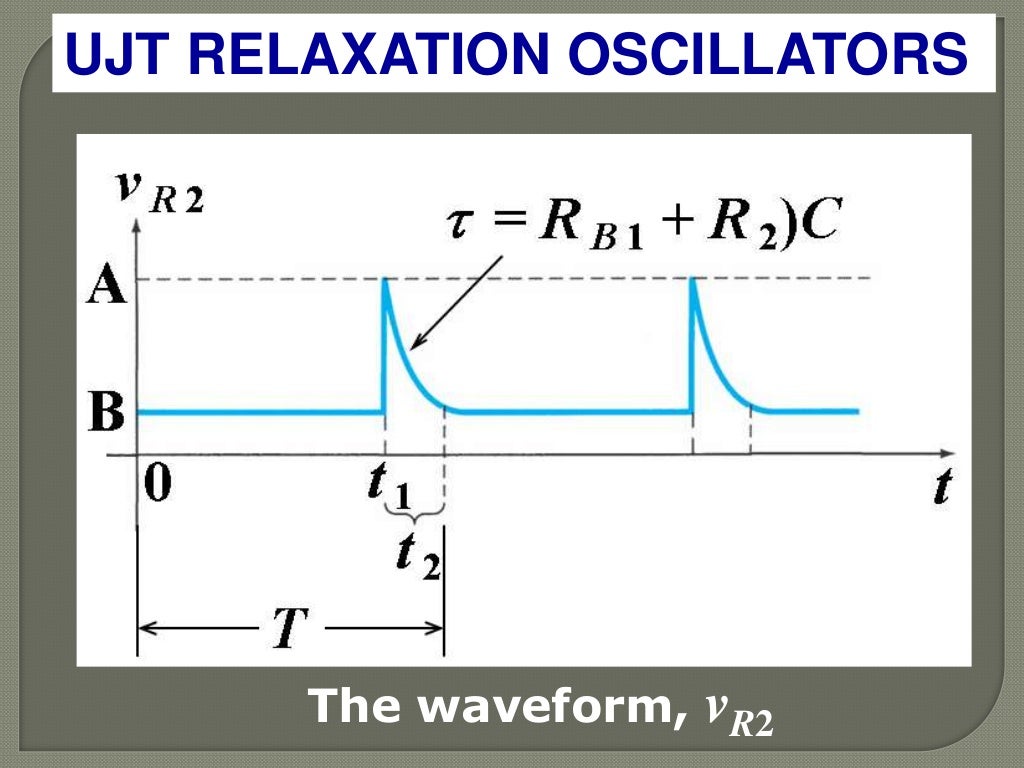 UJT RELAXATION OSCILLATORS

$v_{R2}$

$\tau = R_{B1} + R_2)C$

A

B

0

$t_1$

$t_2$

$t$

$T$

The waveform, $v_{R2}$